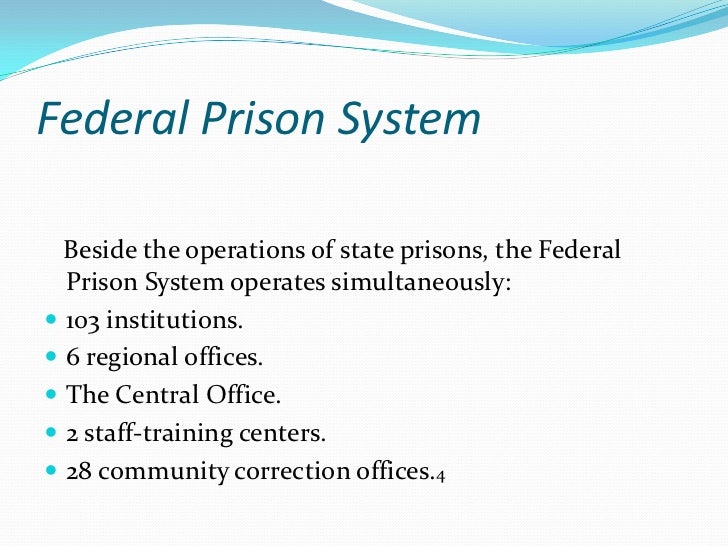 Federal Prison System

Beside the operations of state prisons, the Federal Prison System operates simultaneously:

- 103 institutions.
- 6 regional offices.
- The Central Office.
- 2 staff-training centers.
- 28 community correction offices.4